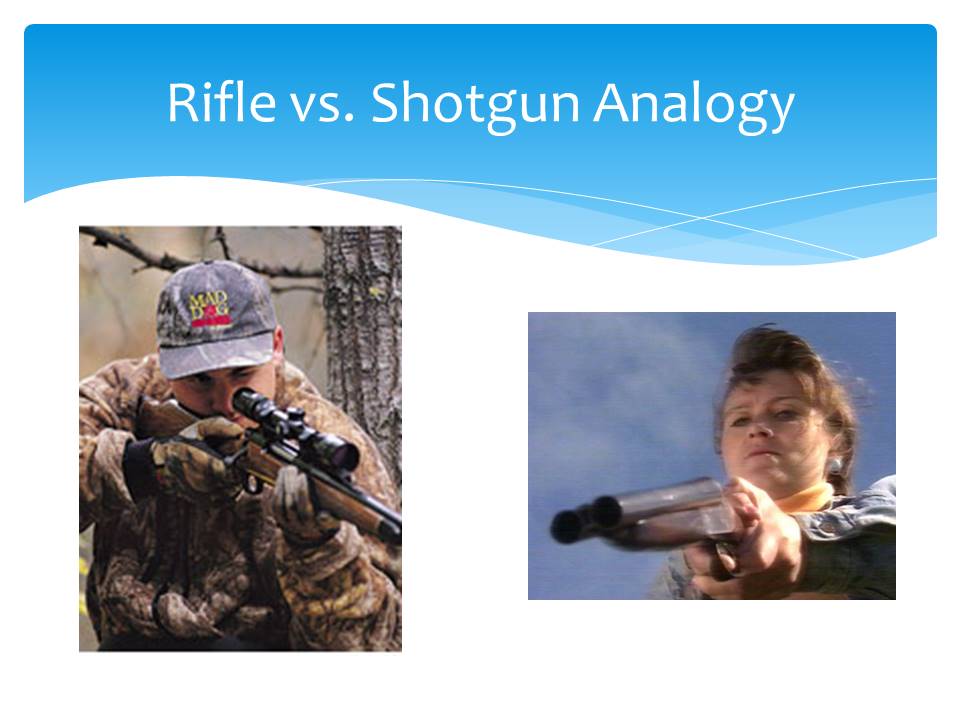 Rifle vs. Shotgun Analogy

MAD DOG